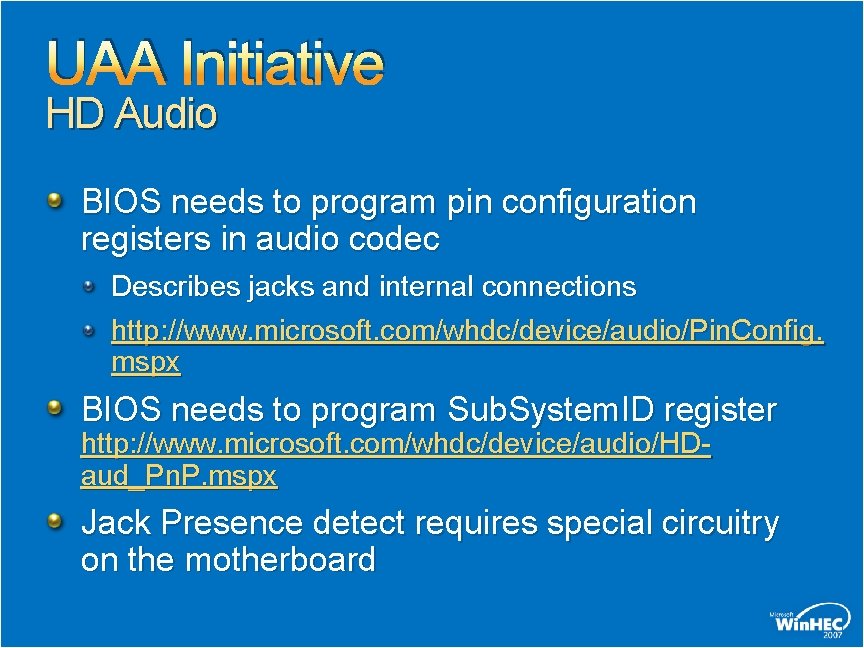 UAA Initiative
HD Audio

BIOS needs to program pin configuration registers in audio codec

Describes jacks and internal connections

http://www.microsoft.com/whdc/device/audio/PinConfig.mspx

BIOS needs to program SubSystemID register http://www.microsoft.com/whdc/device/audio/HD-aud_PnP.mspx

Jack Presence detect requires special circuitry on the motherboard

Microsoft WinHEC 2007